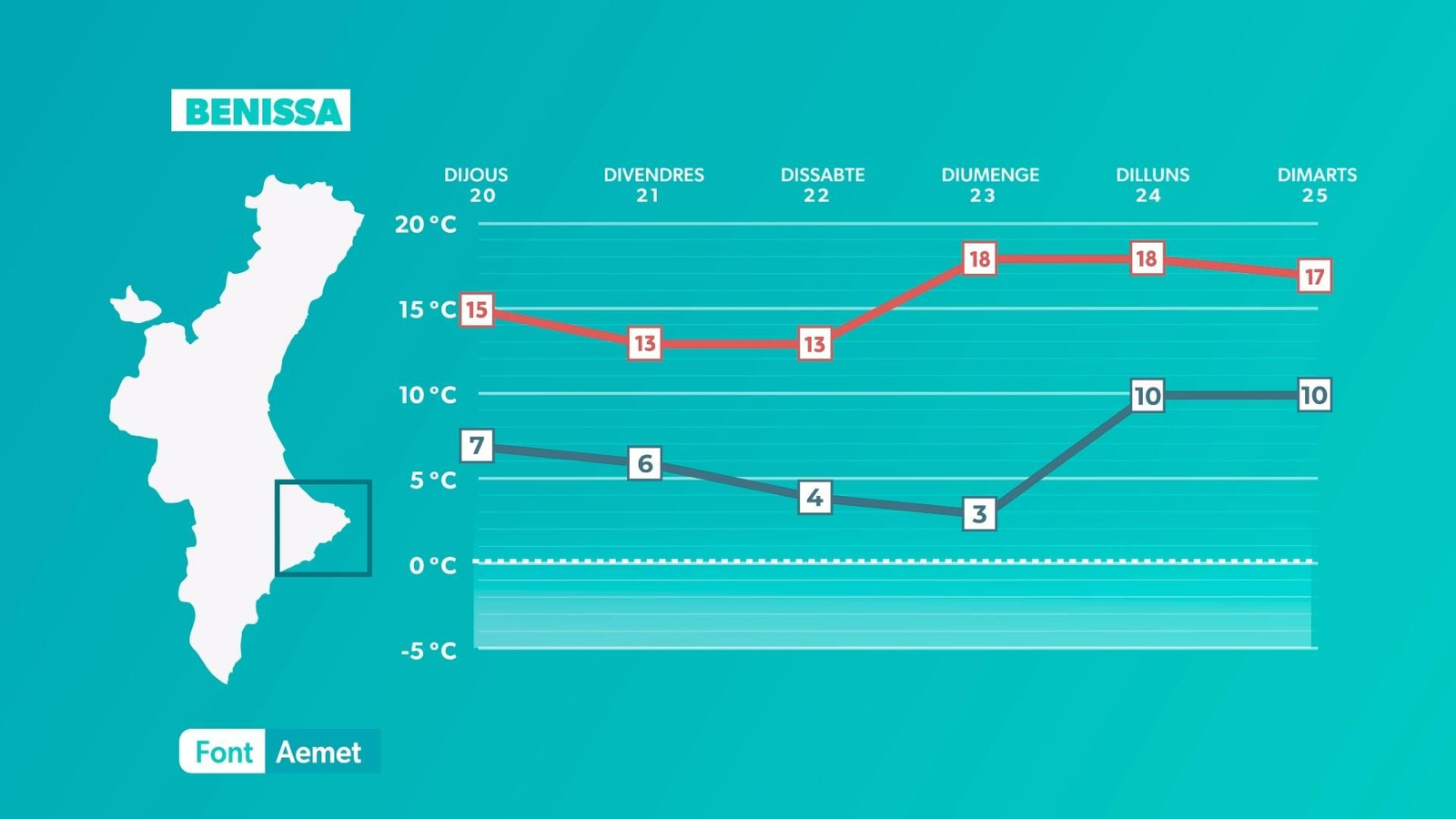 BENISSA

DIJOUS 20
DIVENDRES 21
DISSABTE 22
DIUMENGE 23
DILLUNS 24
DIMARTS 25

20 °C
15 °C
10 °C
5 °C
0 °C
-5 °C

15
13
13
18
18
17

7
6
4
3
10
10

Font Aemet